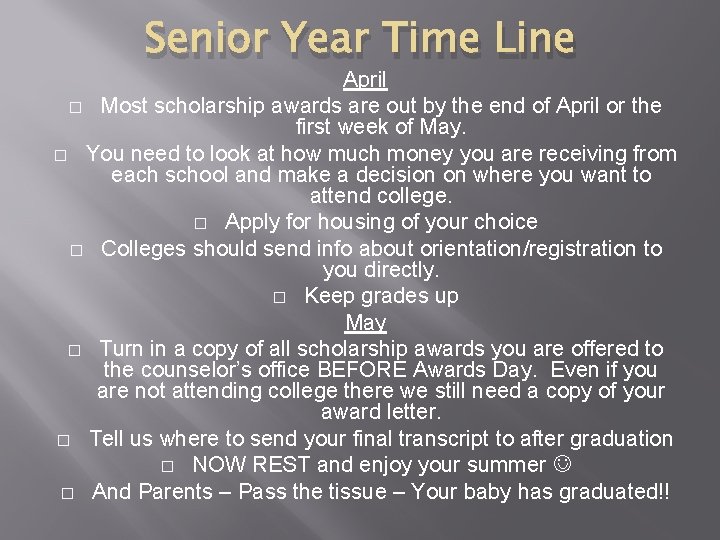 Senior Year Time Line

April

□ Most scholarship awards are out by the end of April or the first week of May.

□ You need to look at how much money you are receiving from each school and make a decision on where you want to attend college.

□ Apply for housing of your choice

□ Colleges should send info about orientation/registration to you directly.

□ Keep grades up

May

□ Turn in a copy of all scholarship awards you are offered to the counselor's office BEFORE Awards Day. Even if you are not attending college there we still need a copy of your award letter.

□ Tell us where to send your final transcript to after graduation

□ NOW REST and enjoy your summer ☺

□ And Parents – Pass the tissue – Your baby has graduated!!